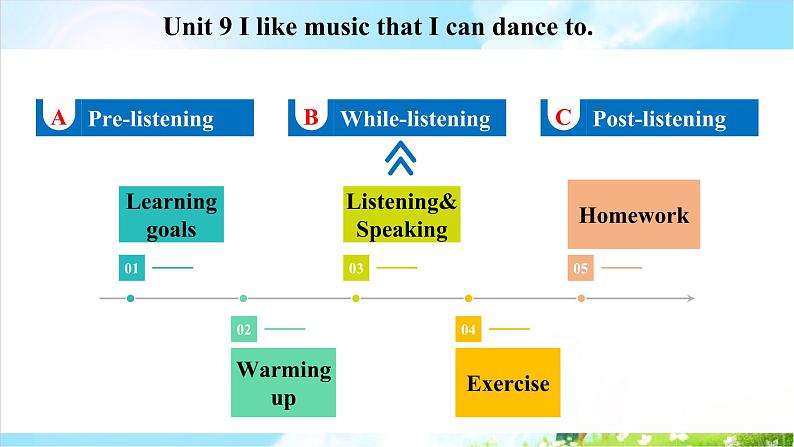 Unit 9 I like music that I can dance to.

A Pre-listening

B While-listening

C Post-listening

Learning goals

01

Listening& Speaking

03

Homework

05

02

Warming up

04

Exercise